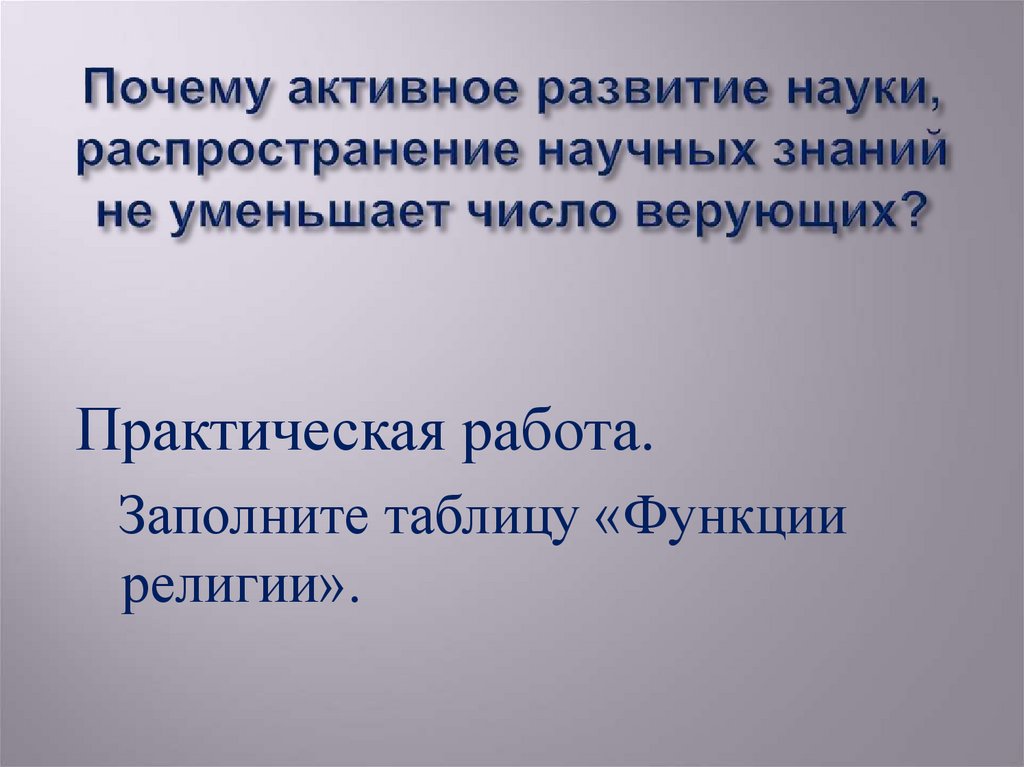 Почему активное развитие науки, распространение научных знаний не уменьшает число верующих?

Практическая работа.

Заполните таблицу «Функции религии».